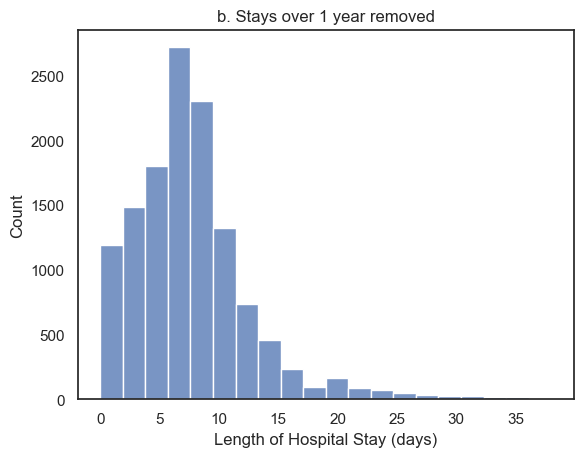 b. Stays over 1 year removed

Count

2500
2000
1500
1000
500
0

0 5 10 15 20 25 30 35

Length of Hospital Stay (days)